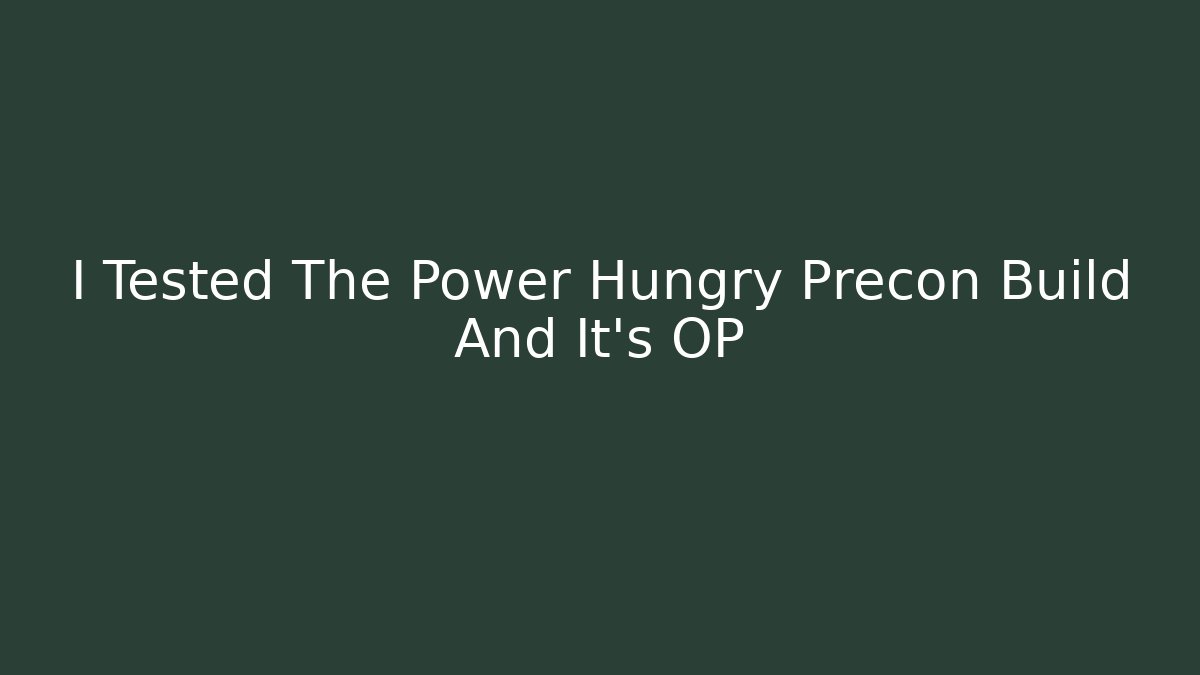 I Tested The Power Hungry Precon Build And It's OP